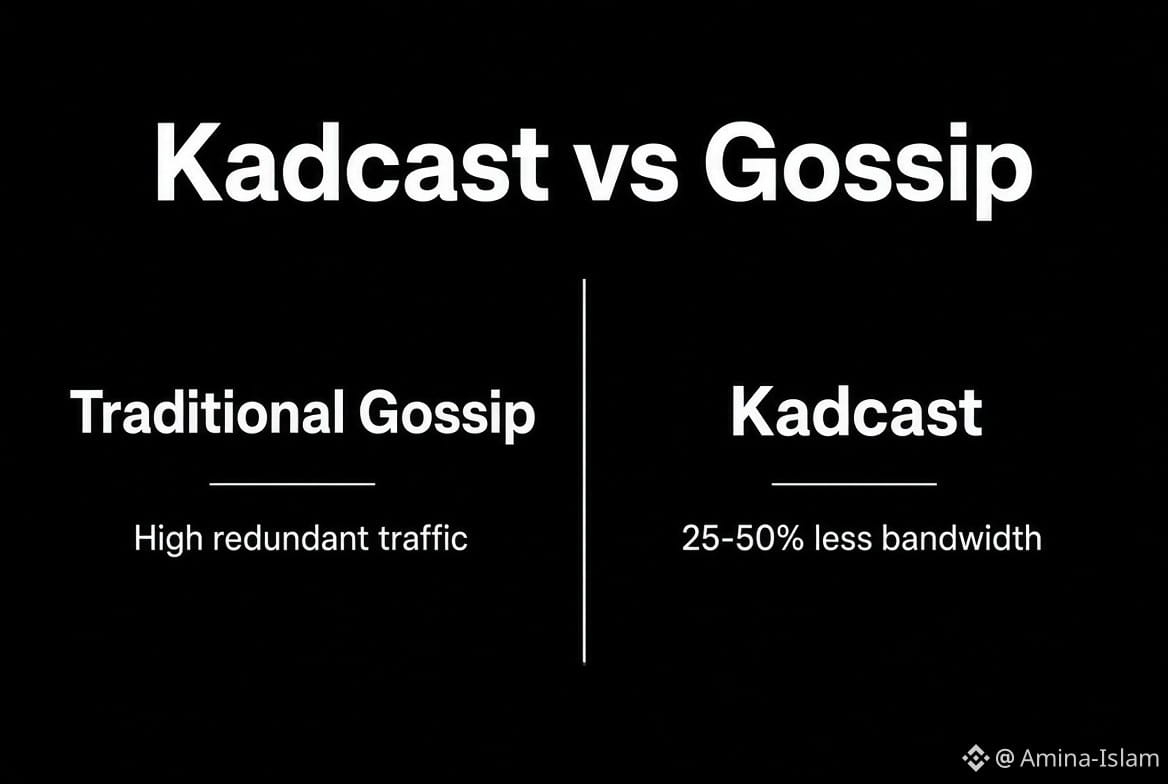 Kadcast vs Gossip

Traditional Gossip

High redundant traffic

Kadcast

25-50% less bandwidth

@ Amina-Islam